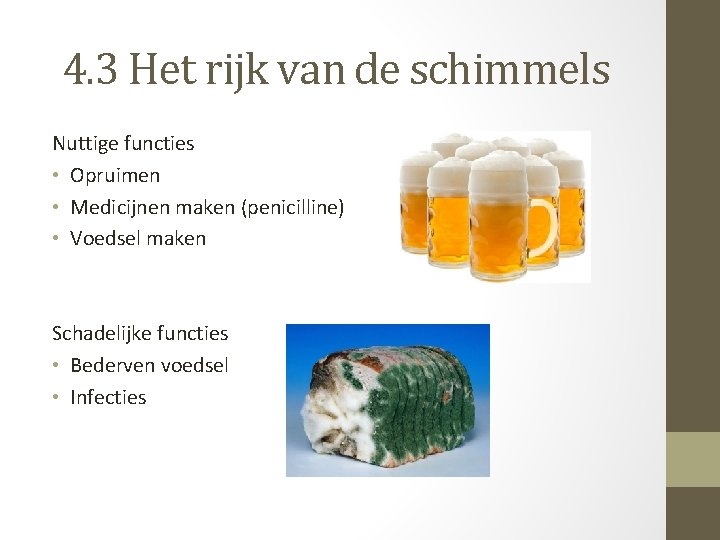 4.3 Het rijk van de schimmels

Nuttige functies
• Opruimen
• Medicijnen maken (penicilline)
• Voedsel maken

Schadelijke functies
• Bederven voedsel
• Infecties